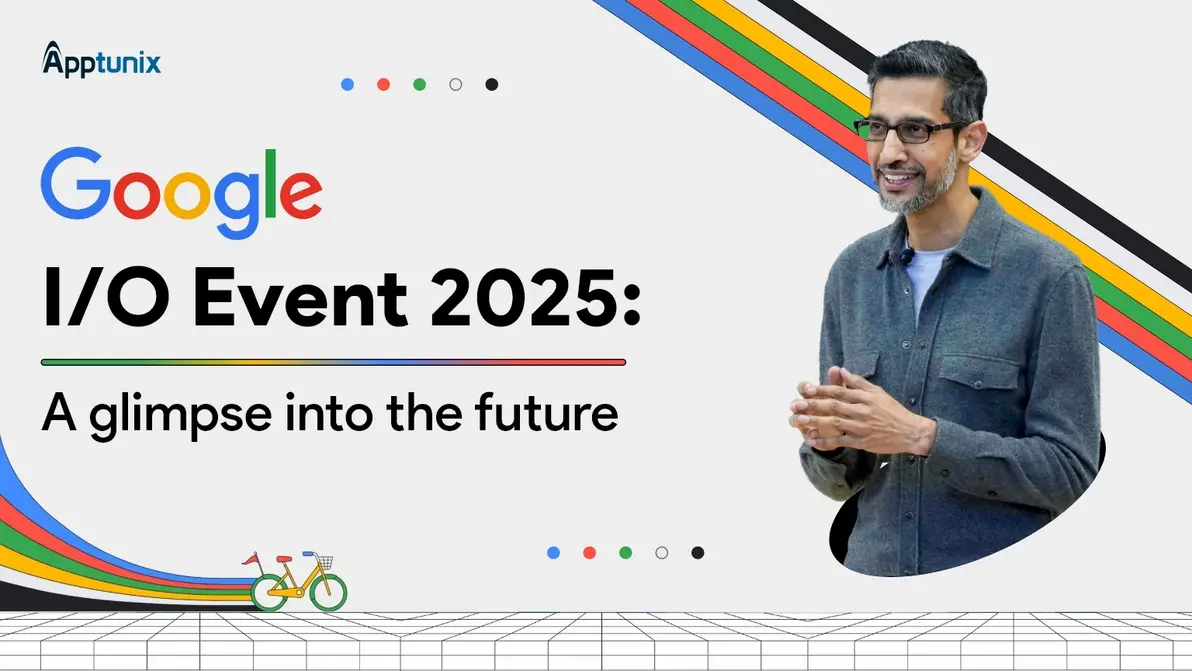 Apptunix

Google

I/O Event 2025:

A glimpse into the future